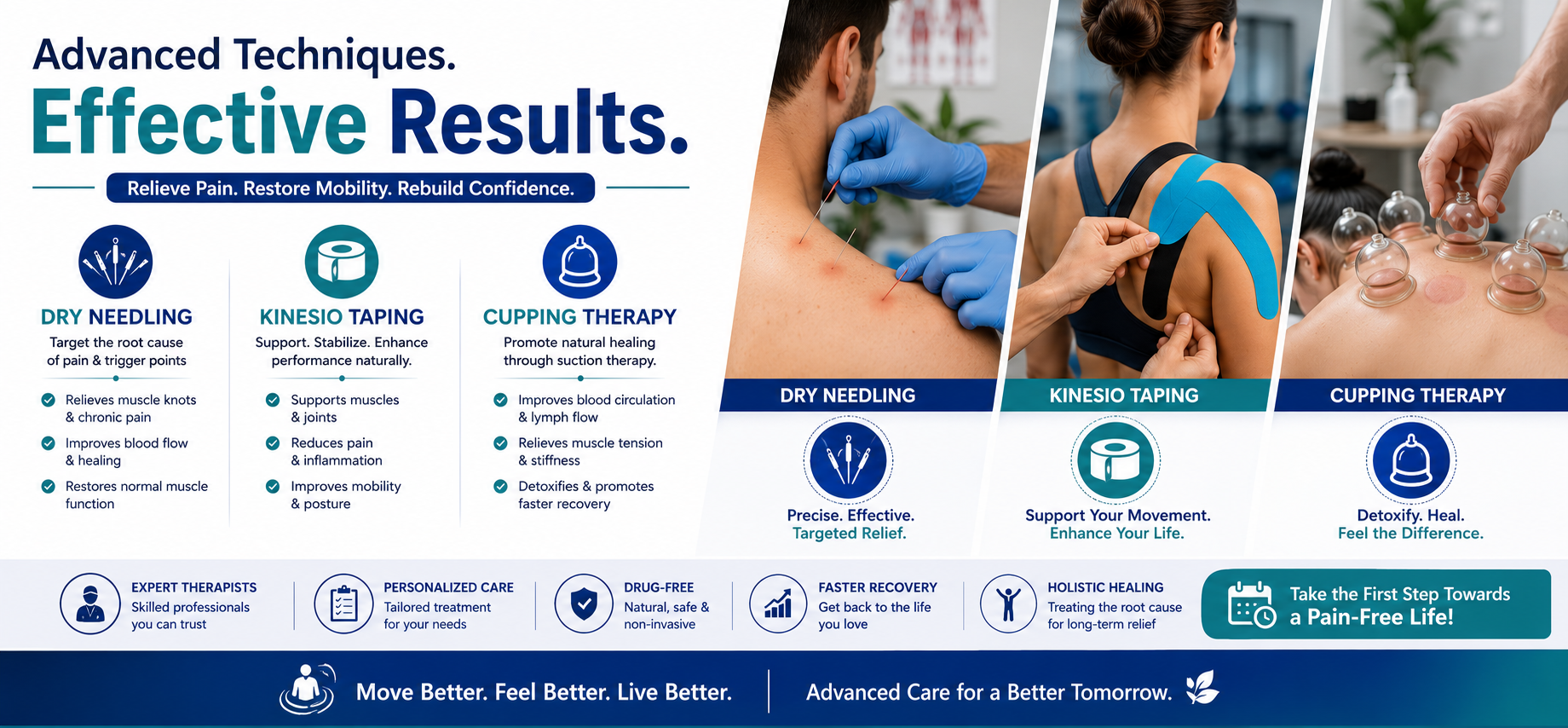 Advanced Techniques.
Effective Results.

Relieve Pain. Restore Mobility. Rebuild Confidence.

DRY NEEDLING
Target the root cause of pain & trigger points

Relieves muscle knots & chronic pain
Improves blood flow & healing
Restores normal muscle function

KINESIO TAPING
Support. Stabilize. Enhance performance naturally.

Supports muscles & joints
Reduces pain & inflammation
Improves mobility & posture

CUPPING THERAPY
Promote natural healing through suction therapy.

Improves blood circulation & lymph flow
Relieves muscle tension & stiffness
Detoxifies & promotes faster recovery

DRY NEEDLING
Precise. Effective. Targeted Relief.

KINESIO TAPING
Support Your Movement. Enhance Your Life.

CUPPING THERAPY
Detoxify. Heal. Feel the Difference.

EXPERT THERAPISTS
Skilled professionals you can trust

PERSONALIZED CARE
Tailored treatment for your needs

DRUG-FREE
Natural, safe & non-invasive

FASTER RECOVERY
Get back to the life you love

HOLISTIC HEALING
Treating the root cause for long-term relief

Take the First Step Towards a Pain-Free Life!

Move Better. Feel Better. Live Better.

Advanced Care for a Better Tomorrow.